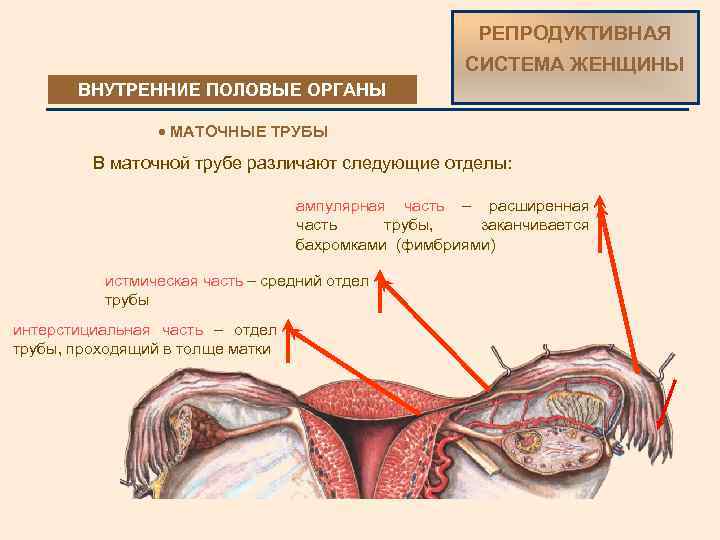 РЕПРОДУКТИВНАЯ СИСТЕМА ЖЕНЩИНЫ

ВНУТРЕННИЕ ПОЛОВЫЕ ОРГАНЫ

• МАТОЧНЫЕ ТРУБЫ

В маточной трубе различают следующие отделы:

ампулярная часть – расширенная часть трубы, заканчивается бахромками (фимбриями)

истмическая часть – средний отдел трубы

интерстициальная часть – отдел трубы, проходящий в толще матки